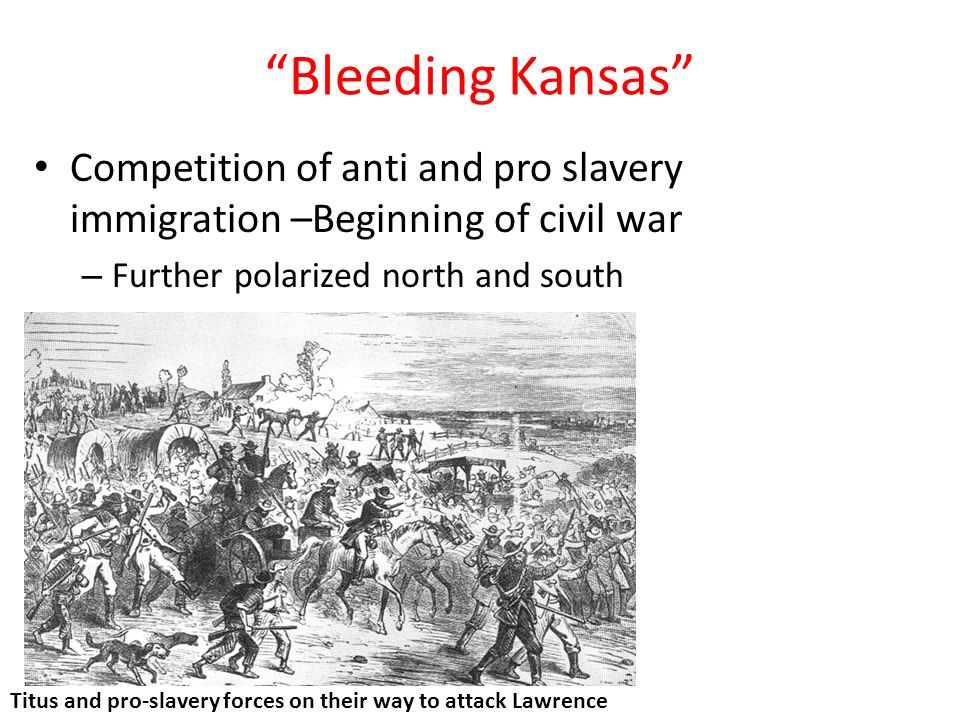 “Bleeding Kansas”

• Competition of anti and pro slavery immigration –Beginning of civil war

– Further polarized north and south

Titus and pro-slavery forces on their way to attack Lawrence